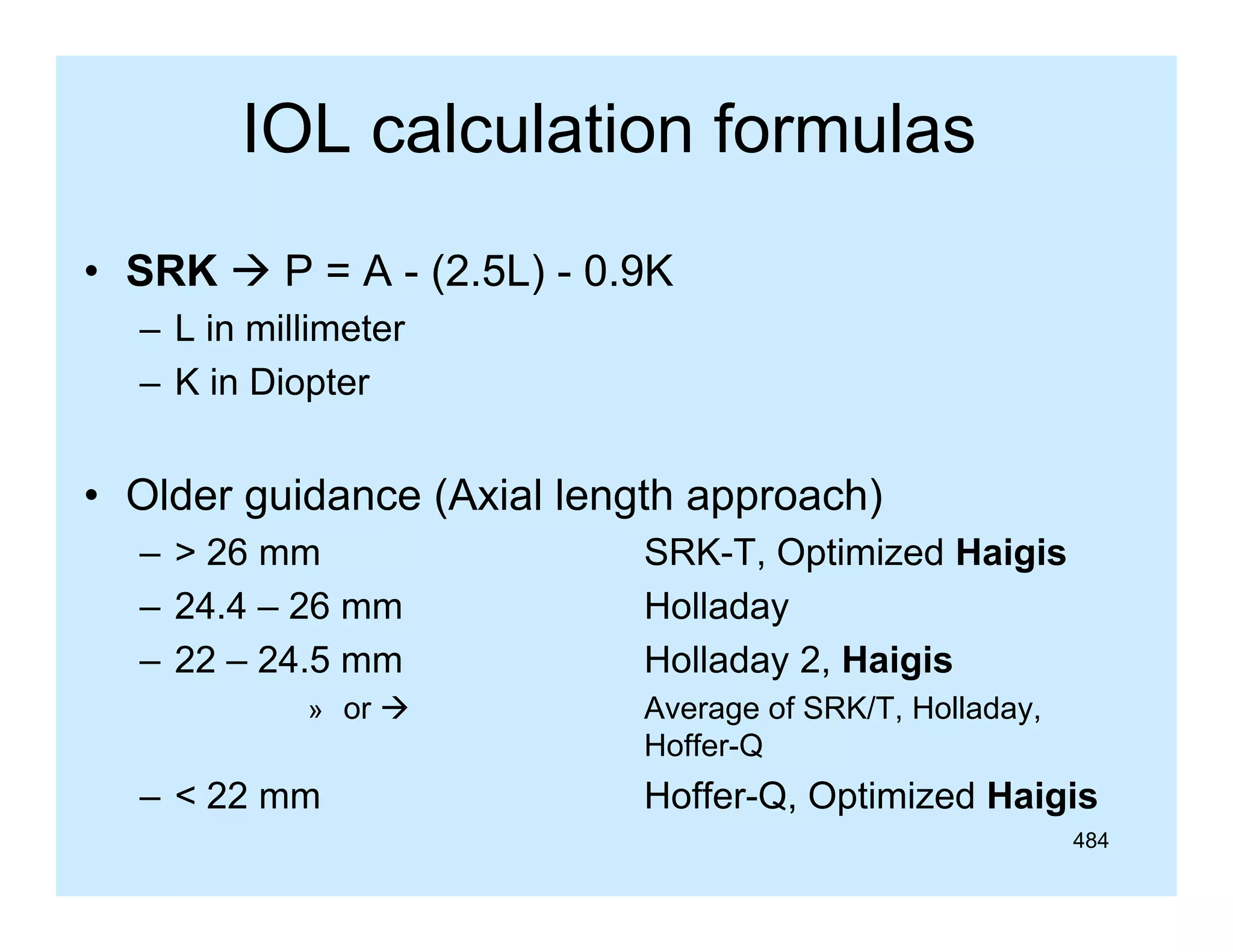 IOL calculation formulas

• SRK → P = A - (2.5L) - 0.9K
– L in millimeter
– K in Diopter

• Older guidance (Axial length approach)
– > 26 mm SRK-T, Optimized Haigis
– 24.4 – 26 mm Holladay
– 22 – 24.5 mm Holladay 2, Haigis
» or → Average of SRK/T, Holladay, Hoffer-Q
– < 22 mm Hoffer-Q, Optimized Haigis

484